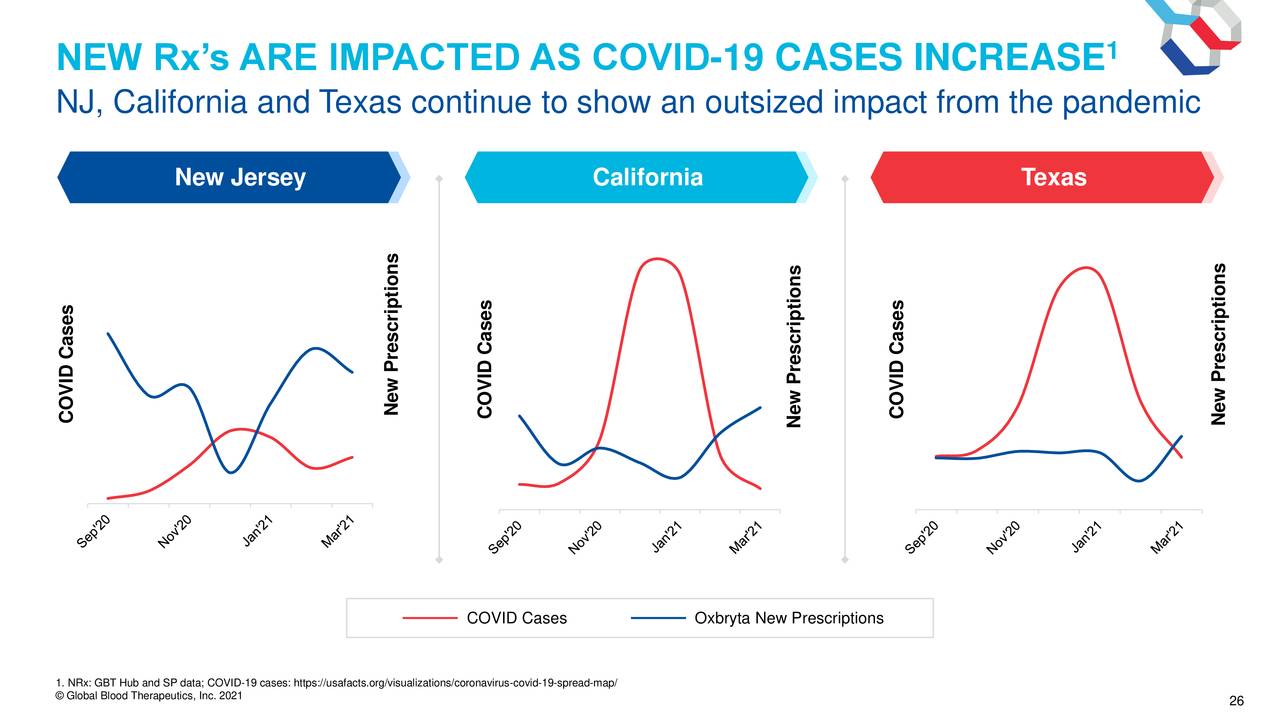 NEW Rx's ARE IMPACTED AS COVID-19 CASES INCREASE$^1$
NJ, California and Texas continue to show an outsized impact from the pandemic

New Jersey

COVID Cases

New Prescriptions

Sep'20 Nov'20 Jan'21 Mar'21

California

COVID Cases

New Prescriptions

Sep'20 Nov'20 Jan'21 Mar'21

Texas

COVID Cases

New Prescriptions

Sep'20 Nov'20 Jan'21 Mar'21

COVID Cases
Oxbryta New Prescriptions

1. NRx: GBT Hub and SP data; COVID-19 cases: https://usafacts.org/visualizations/coronavirus-covid-19-spread-map/
© Global Blood Therapeutics, Inc. 2021

26